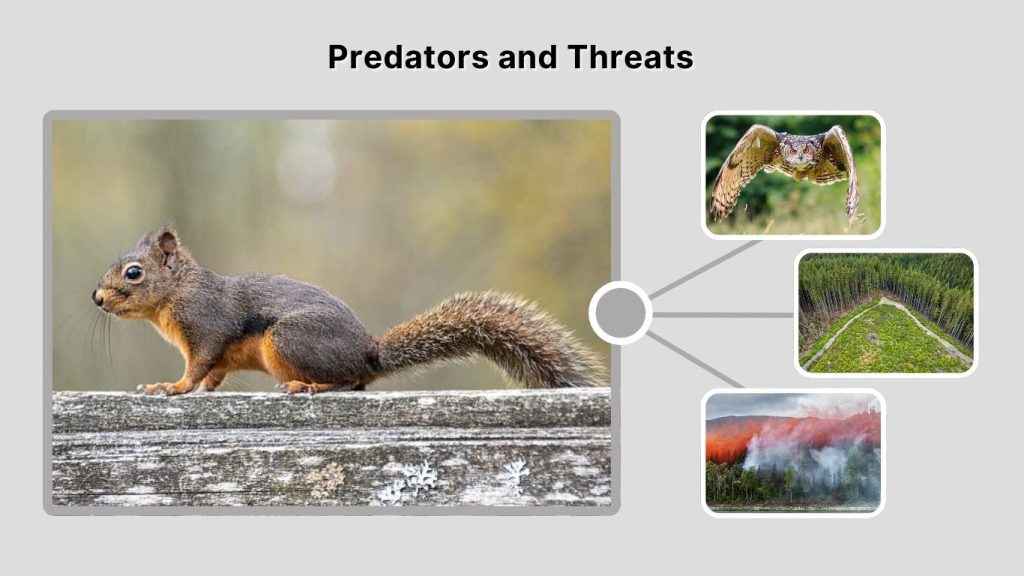 Predators and Threats